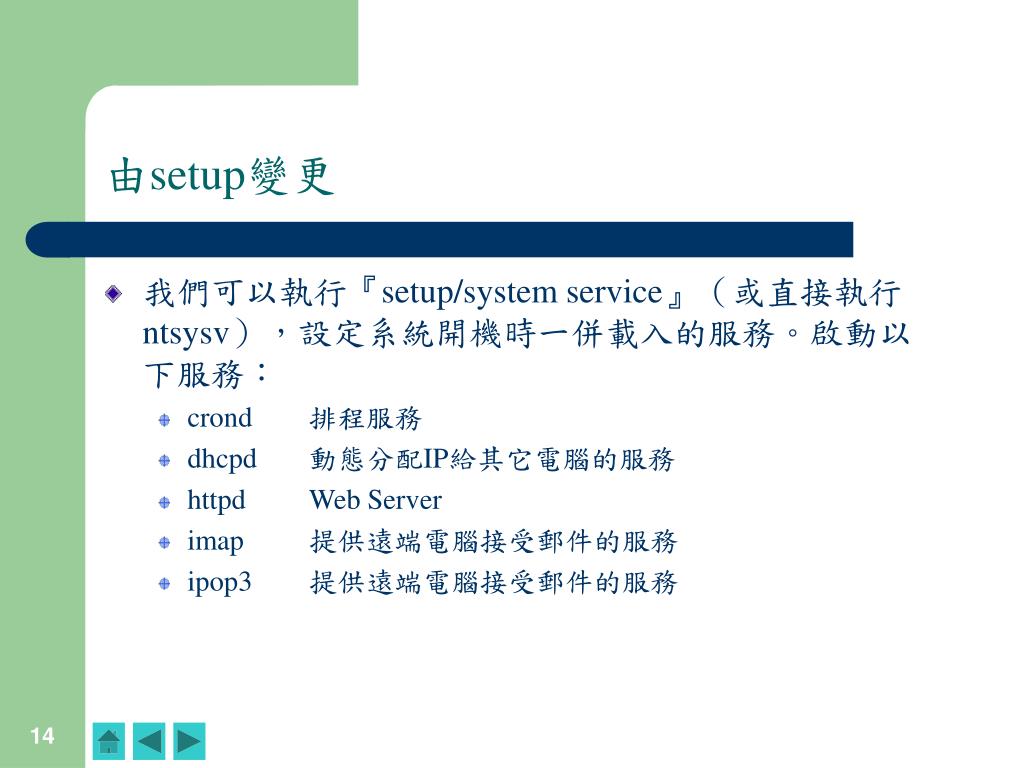 由setup變更

我們可以執行『setup/system service』（或直接執行ntsysv），設定系統開機時一併載入的服務。啟動以下服務：

crond 排程服務
dhcpd 動態分配IP給其它電腦的服務
httpd Web Server
imap 提供遠端電腦接受郵件的服務
ipop3 提供遠端電腦接受郵件的服務

14